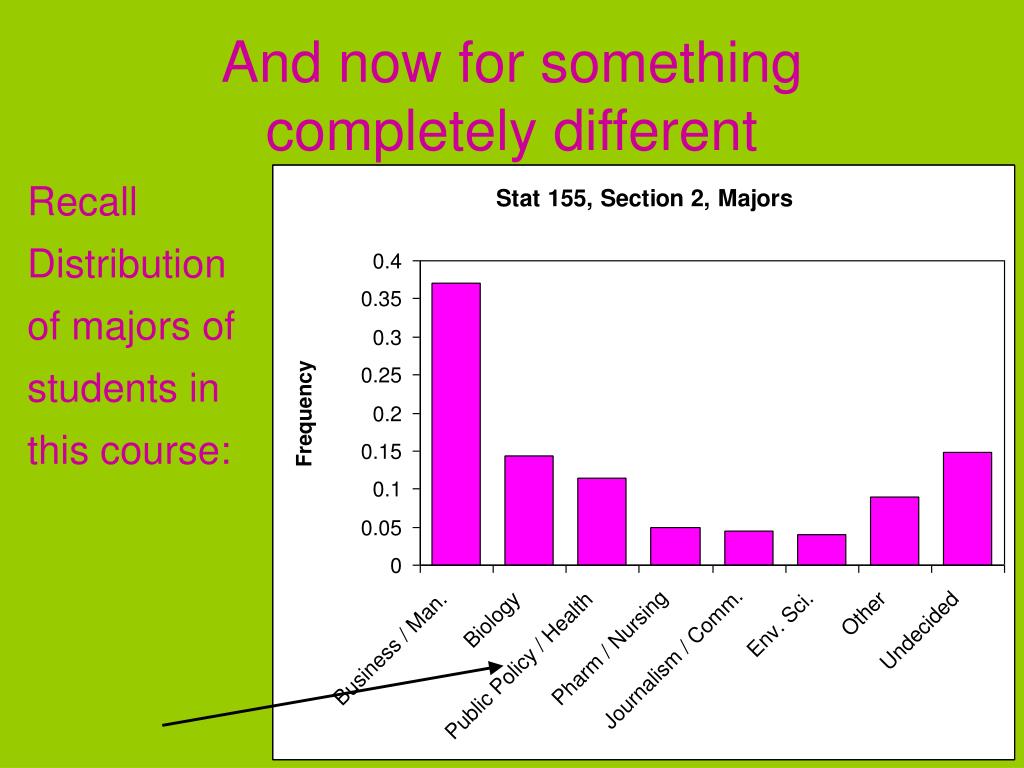 And now for something completely different

Recall Distribution of majors of students in this course:

Stat 155, Section 2, Majors

Frequency

0.4
0.35
0.3
0.25
0.2
0.15
0.1
0.05
0

Business / Man.
Biology
Public Policy / Health
Pharm / Nursing
Journalism / Comm.
Env. Sci.
Other
Undecided